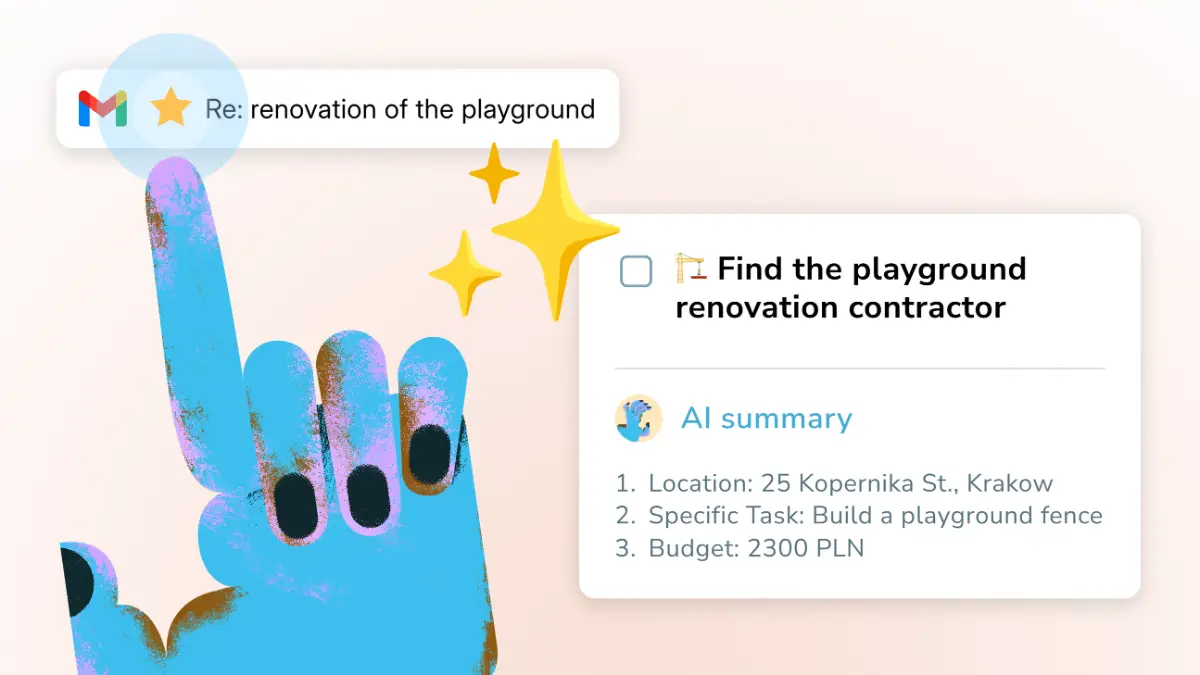 Re: renovation of the playground

🏗️ Find the playground renovation contractor

AI summary

1. Location: 25 Kopernika St., Krakow
2. Specific Task: Build a playground fence
3. Budget: 2300 PLN